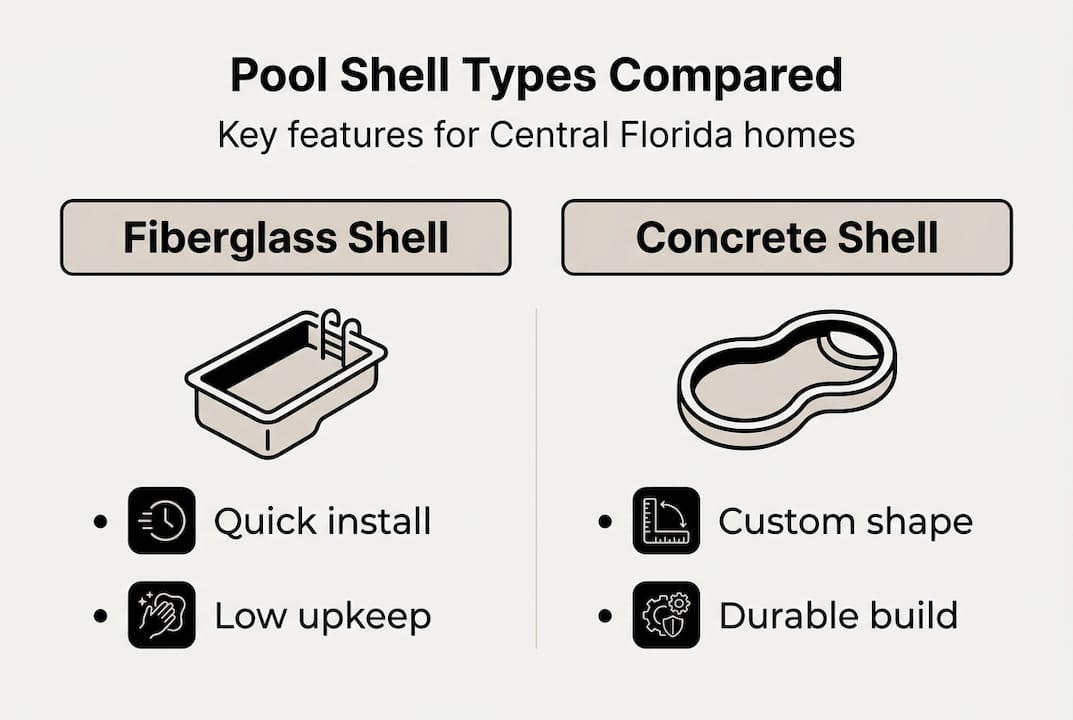 Pool Shell Types Compared

Key features for Central Florida homes

Fiberglass Shell

• Quick install
• Low upkeep

Concrete Shell

• Custom shape
• Durable build